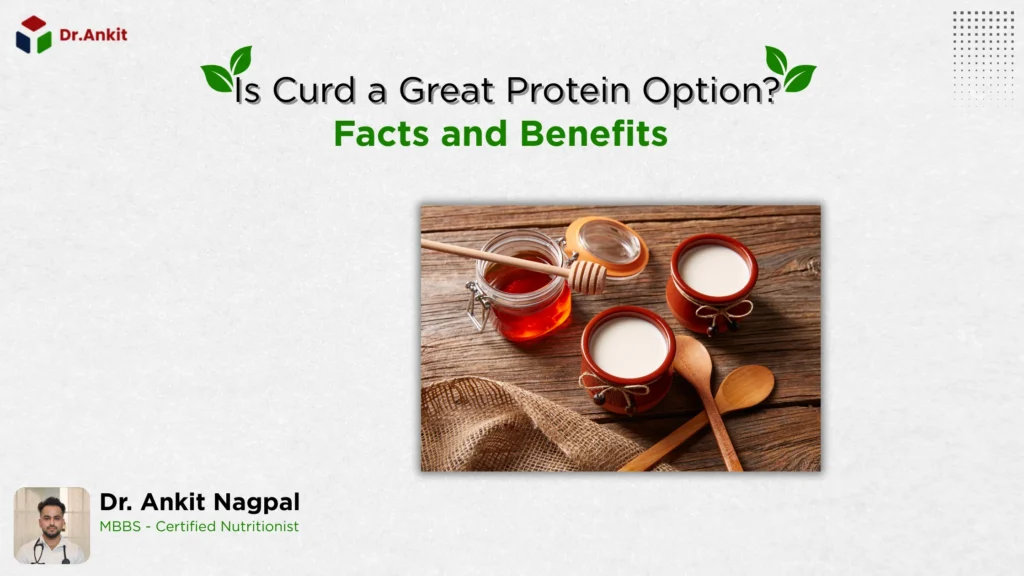 Dr.Ankit

Is Curd a Great Protein Option?
Facts and Benefits

Dr. Ankit Nagpal
MBBS - Certified Nutritionist